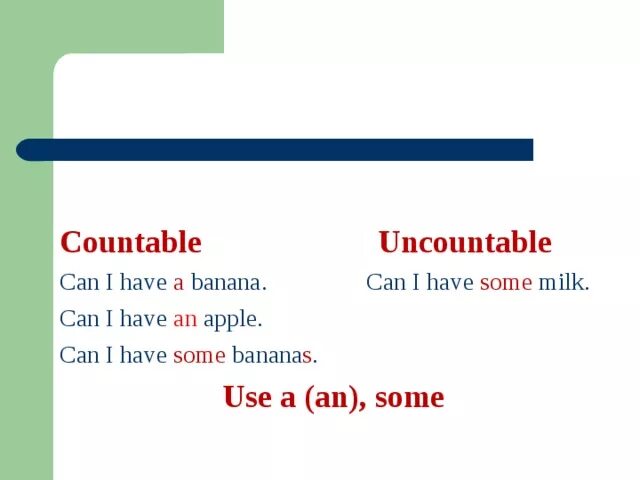 Countable

Can I have a banana.

Can I have an apple.

Can I have some bananas.

Uncountable

Can I have some milk.

Use a (an), some